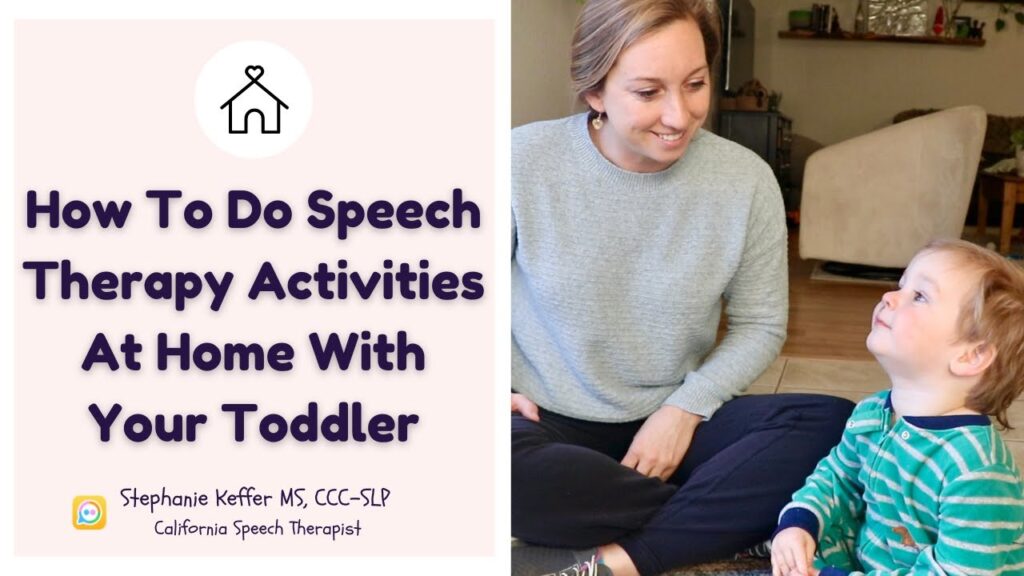 How To Do Speech Therapy Activities At Home With Your Toddler

Stephanie Keffer MS, CCC-SLP
California Speech Therapist